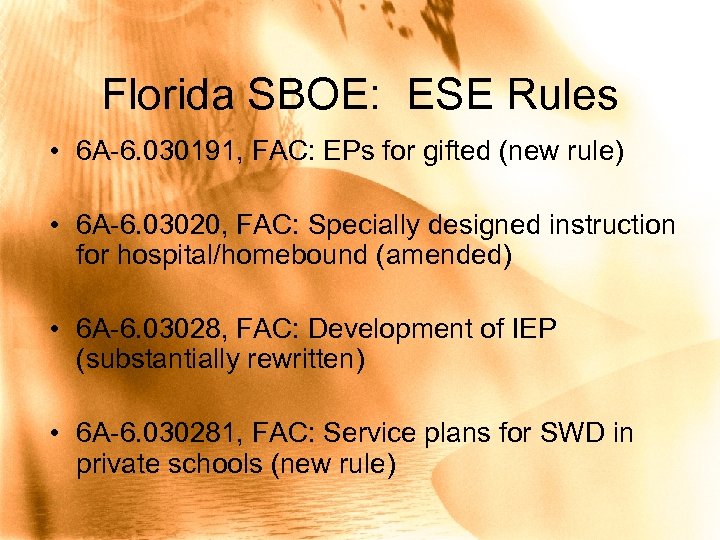 Florida SBOE: ESE Rules

• 6A-6.030191, FAC: EPs for gifted (new rule)

• 6A-6.03020, FAC: Specially designed instruction for hospital/homebound (amended)

• 6A-6.03028, FAC: Development of IEP (substantially rewritten)

• 6A-6.030281, FAC: Service plans for SWD in private schools (new rule)